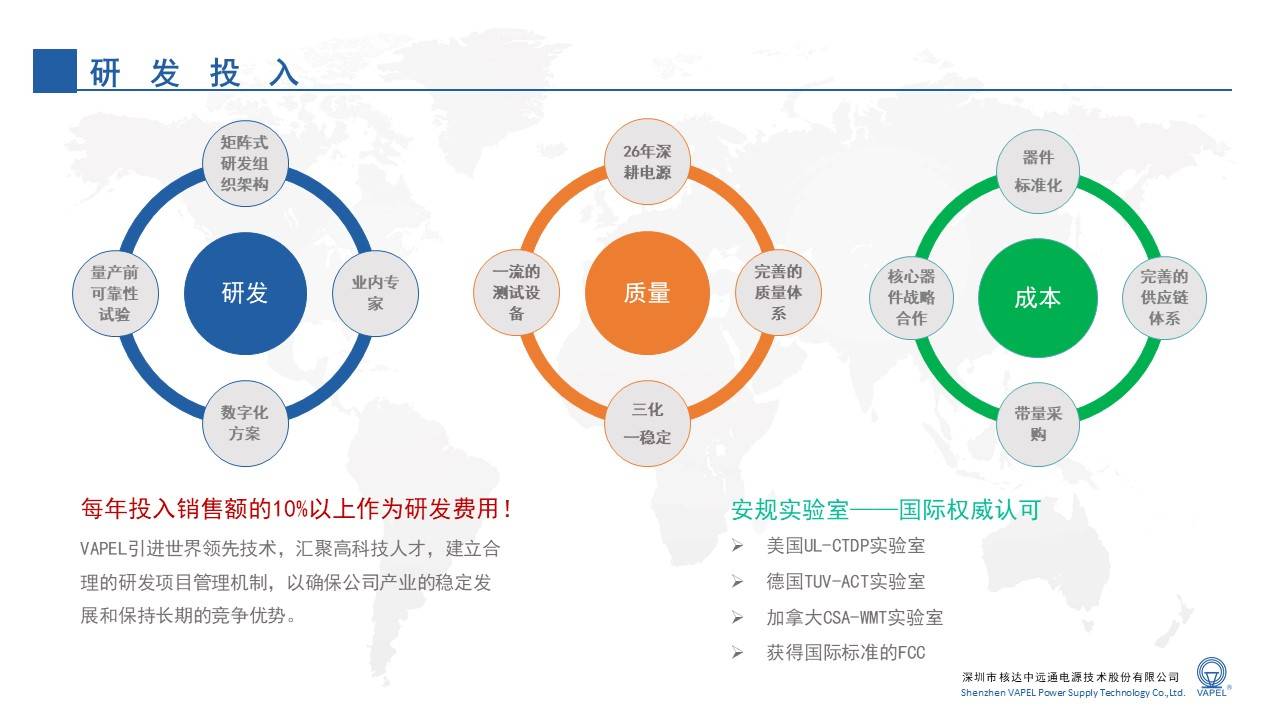 研 发 投 入

矩阵式研发组织架构

量产前可靠性试验

研发

业内专家

数字化方案

26年深耕电源

一流的测试设备

质量

完善的质量体系

三化一稳定

器件标准化

核心器件战略合作

成本

完善的供应链体系

带量采购

每年投入销售额的10%以上作为研发费用！

VAPEL引进世界领先技术，汇聚高科技人才，建立合理的研发项目管理机制，以确保公司产业的稳定发展和保持长期的竞争优势。

安规实验室——国际权威认可

➢ 美国UL-CTDP实验室

➢ 德国TUV-ACT实验室

➢ 加拿大CSA-WMT实验室

➢ 获得国际标准的FCC

深圳市核达中远通电源技术股份有限公司
Shenzhen VAPEL Power Supply Technology Co.,Ltd.
VAPEL®